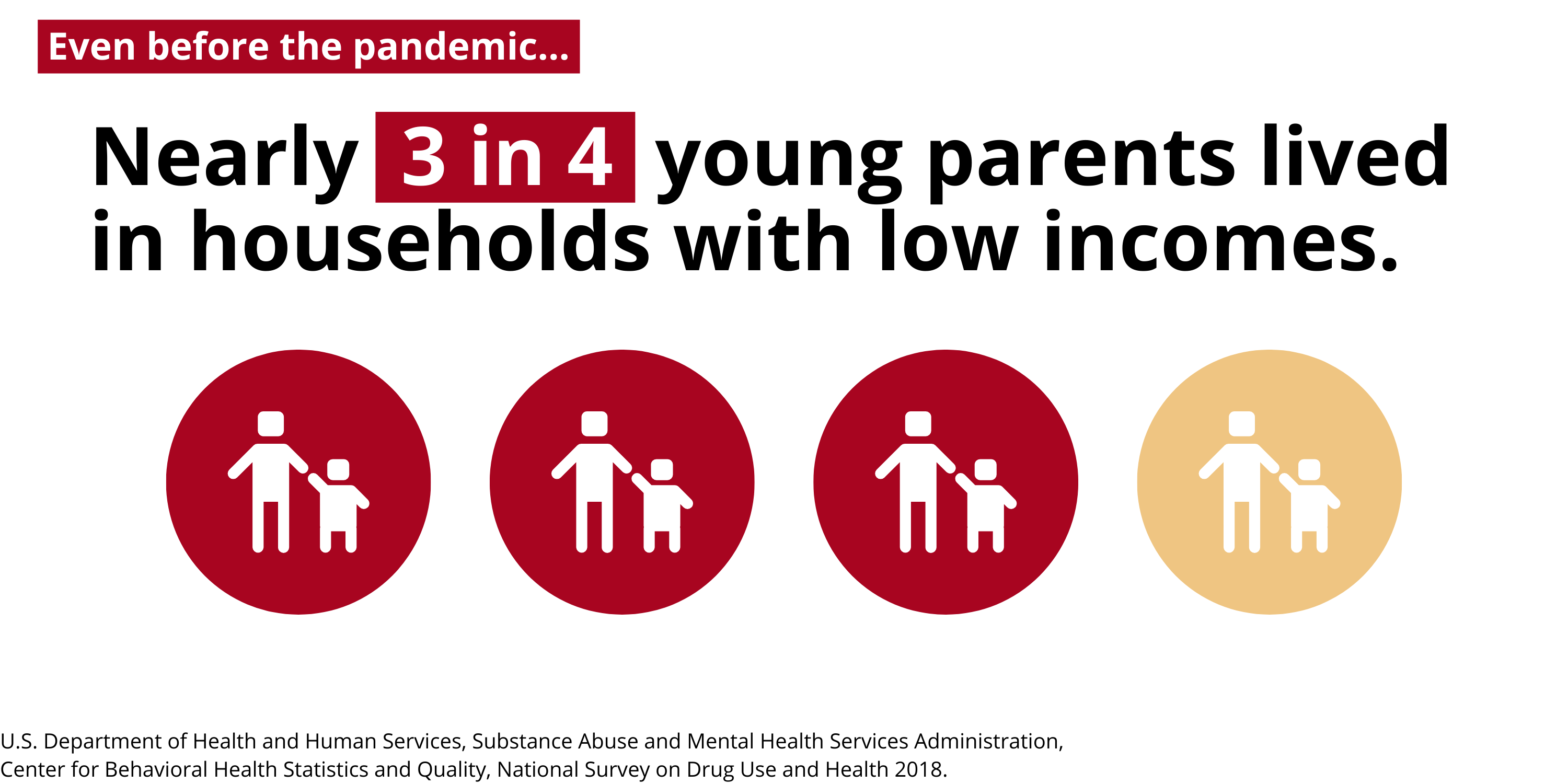 Even before the pandemic...

Nearly 3 in 4 young parents lived in households with low incomes.

U.S. Department of Health and Human Services, Substance Abuse and Mental Health Services Administration, Center for Behavioral Health Statistics and Quality, National Survey on Drug Use and Health 2018.